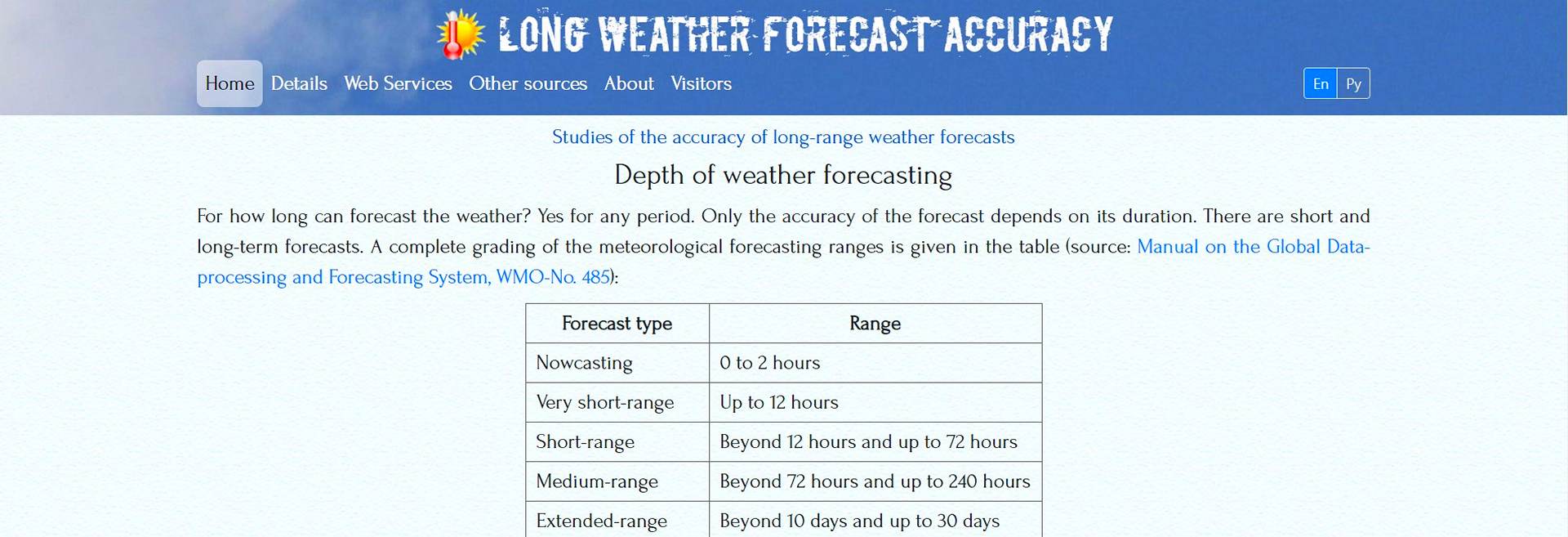 LONG WEATHER FORECAST ACCURACY

Home Details Web Services Other sources About Visitors

En Ру

Studies of the accuracy of long-range weather forecasts

Depth of weather forecasting

For how long can forecast the weather? Yes for any period. Only the accuracy of the forecast depends on its duration. There are short and long-term forecasts. A complete grading of the meteorological forecasting ranges is given in the table (source: Manual on the Global Data-processing and Forecasting System, WMO-No. 485):

| Forecast type | Range |
|---|---|
| Nowcasting | 0 to 2 hours |
| Very short-range | Up to 12 hours |
| Short-range | Beyond 12 hours and up to 72 hours |
| Medium-range | Beyond 72 hours and up to 240 hours |
| Extended-range | Beyond 10 days and up to 30 days |